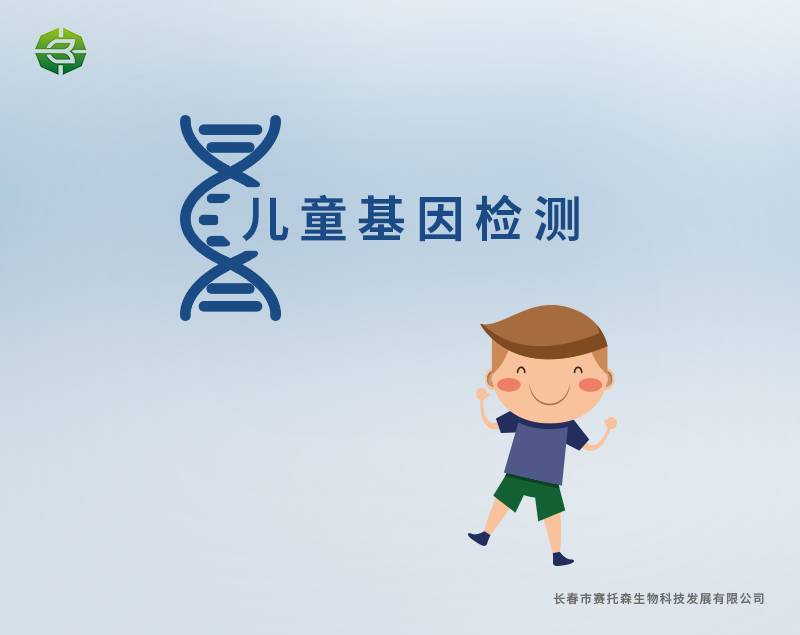 儿童基因检测

长春市赛托森生物科技发展有限公司